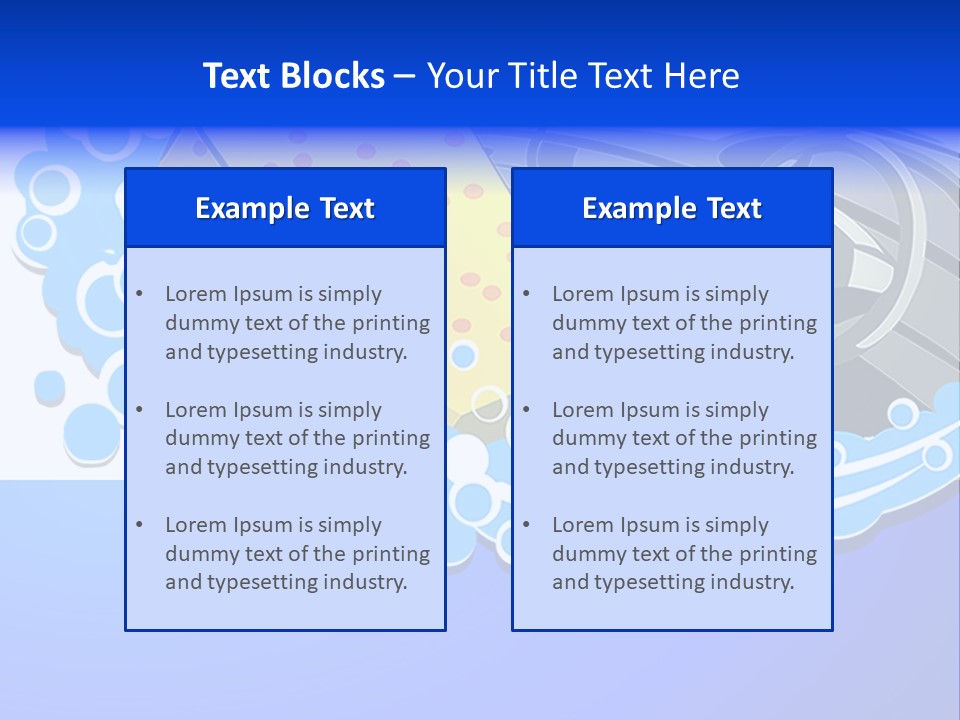 Text Blocks – Your Title Text Here

Example Text

• Lorem Ipsum is simply dummy text of the printing and typesetting industry.

• Lorem Ipsum is simply dummy text of the printing and typesetting industry.

• Lorem Ipsum is simply dummy text of the printing and typesetting industry.

Example Text

• Lorem Ipsum is simply dummy text of the printing and typesetting industry.

• Lorem Ipsum is simply dummy text of the printing and typesetting industry.

• Lorem Ipsum is simply dummy text of the printing and typesetting industry.